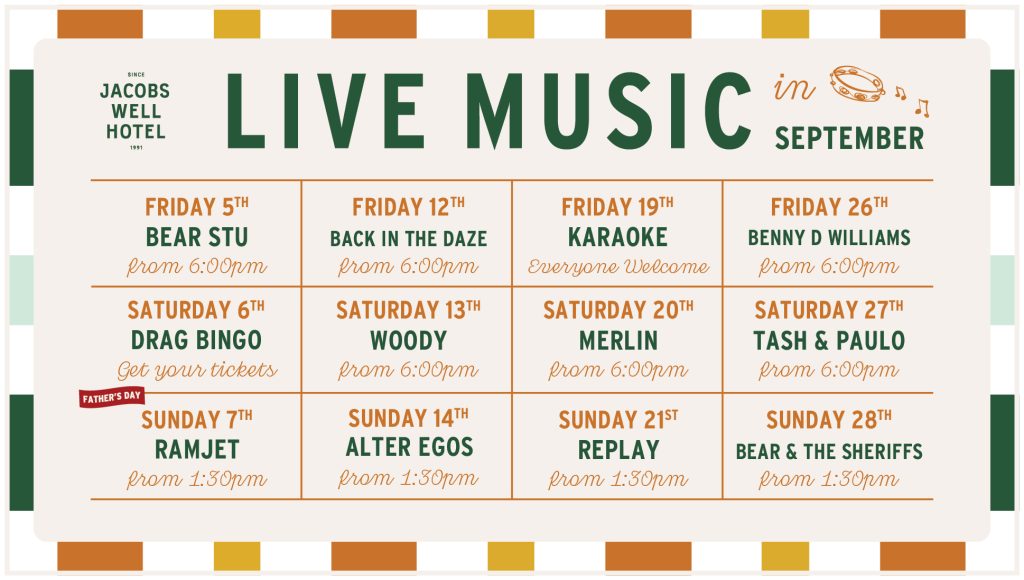 SINCE
JACOBS WELL HOTEL
1991

LIVE MUSIC in SEPTEMBER

| FRIDAY 5TH BEAR STU from 6:00pm | FRIDAY 12TH BACK IN THE DAZE from 6:00pm | FRIDAY 19TH KARAOKE Everyone Welcome | FRIDAY 26TH BENNY D WILLIAMS from 6:00pm |
|---|---|---|---|
| SATURDAY 6TH DRAG BINGO Get your tickets | SATURDAY 13TH WOODY from 6:00pm | SATURDAY 20TH MERLIN from 6:00pm | SATURDAY 27TH TASH & PAULO from 6:00pm |
| FATHER'S DAY SUNDAY 7TH RAMJET from 1:30pm | SUNDAY 14TH ALTER EGOS from 1:30pm | SUNDAY 21ST REPLAY from 1:30pm | SUNDAY 28TH BEAR & THE SHERIFFS from 1:30pm |